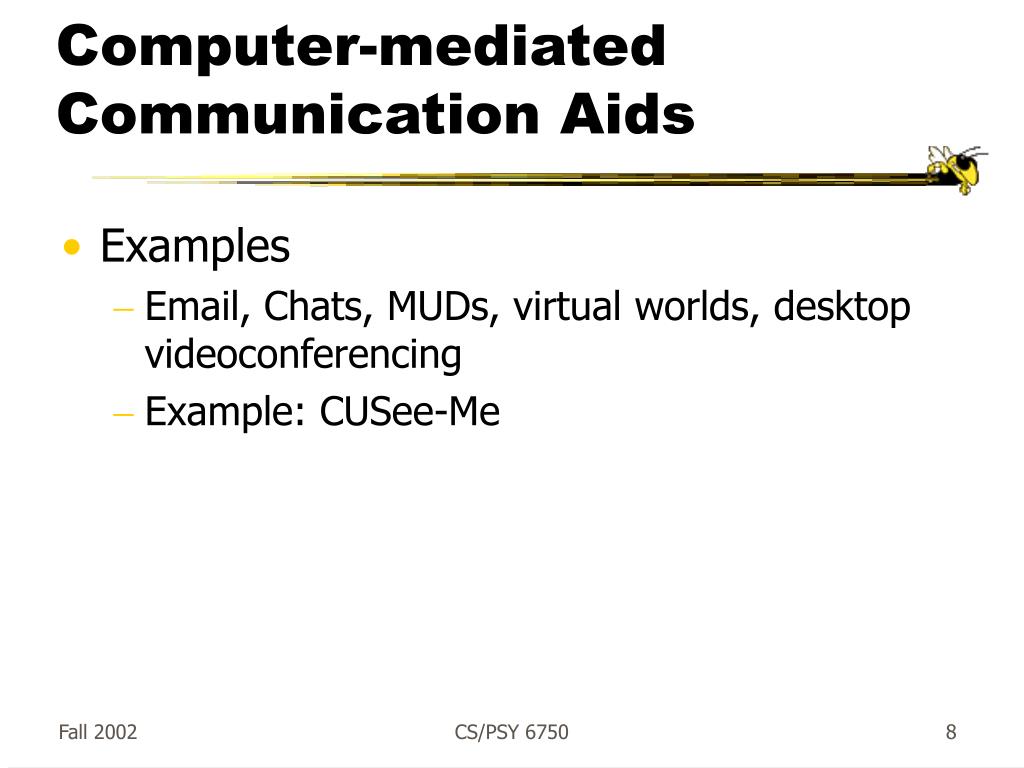 Computer-mediated Communication Aids

• Examples
– Email, Chats, MUDs, virtual worlds, desktop videoconferencing
– Example: CUSee-Me

Fall 2002
CS/PSY 6750
8